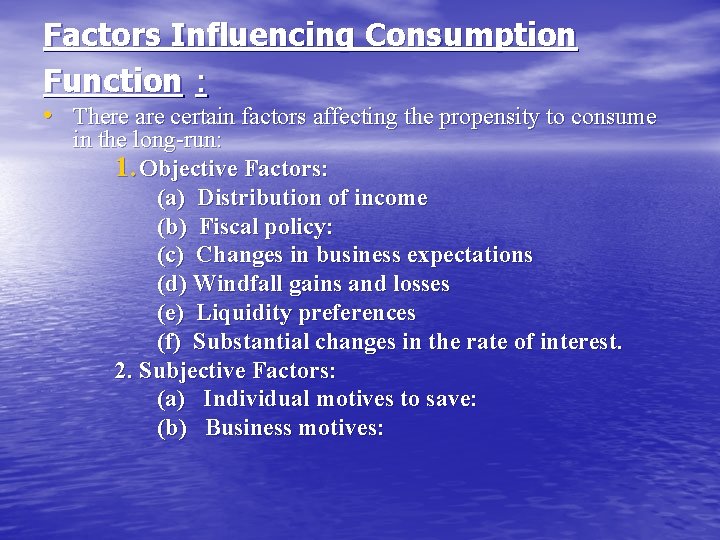 Factors Influencing Consumption Function :

• There are certain factors affecting the propensity to consume in the long-run:

1. Objective Factors:
(a) Distribution of income
(b) Fiscal policy:
(c) Changes in business expectations
(d) Windfall gains and losses
(e) Liquidity preferences
(f) Substantial changes in the rate of interest.

2. Subjective Factors:
(a) Individual motives to save:
(b) Business motives: